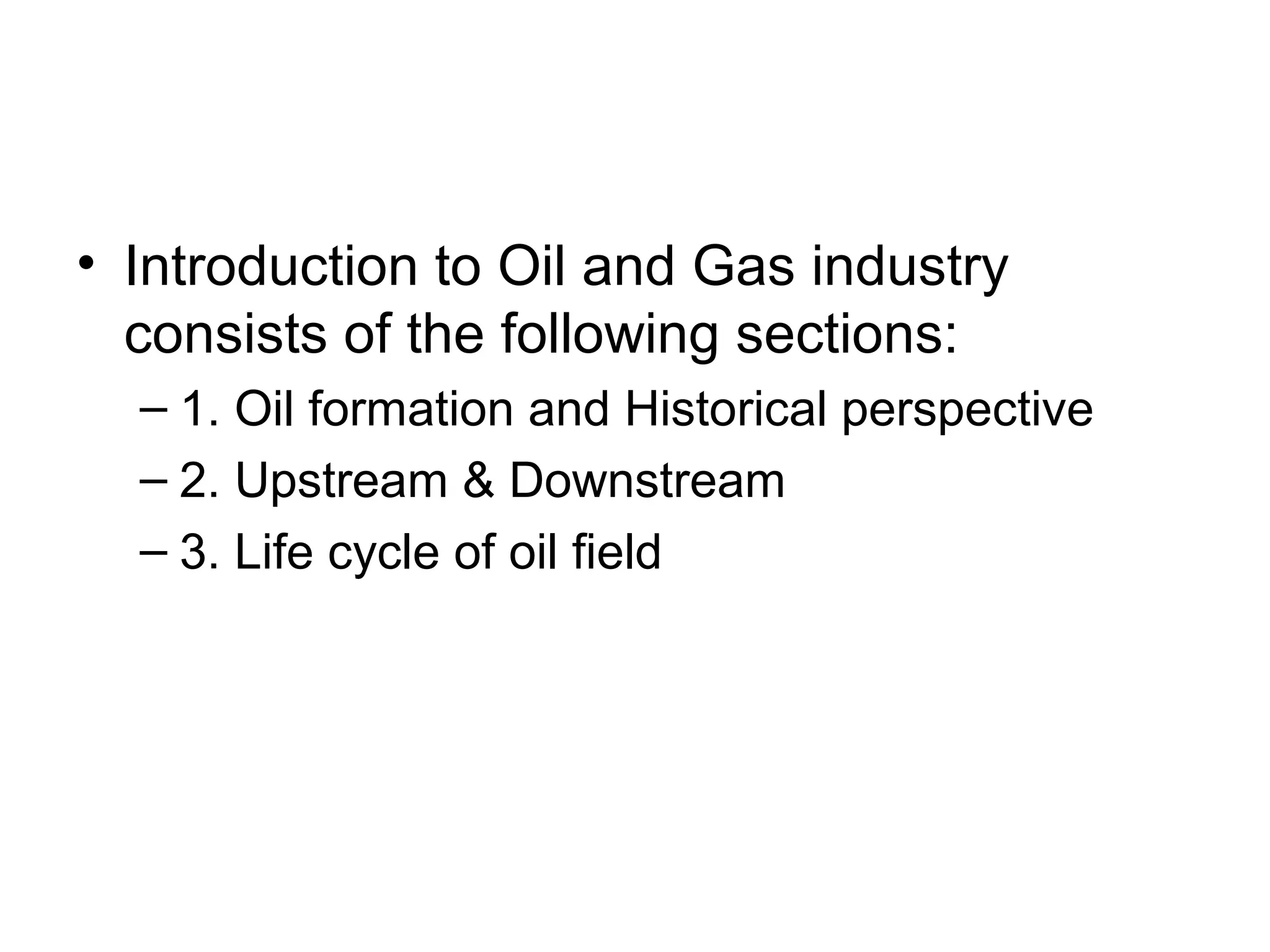 • Introduction to Oil and Gas industry consists of the following sections:

– 1. Oil formation and Historical perspective

– 2. Upstream & Downstream

– 3. Life cycle of oil field